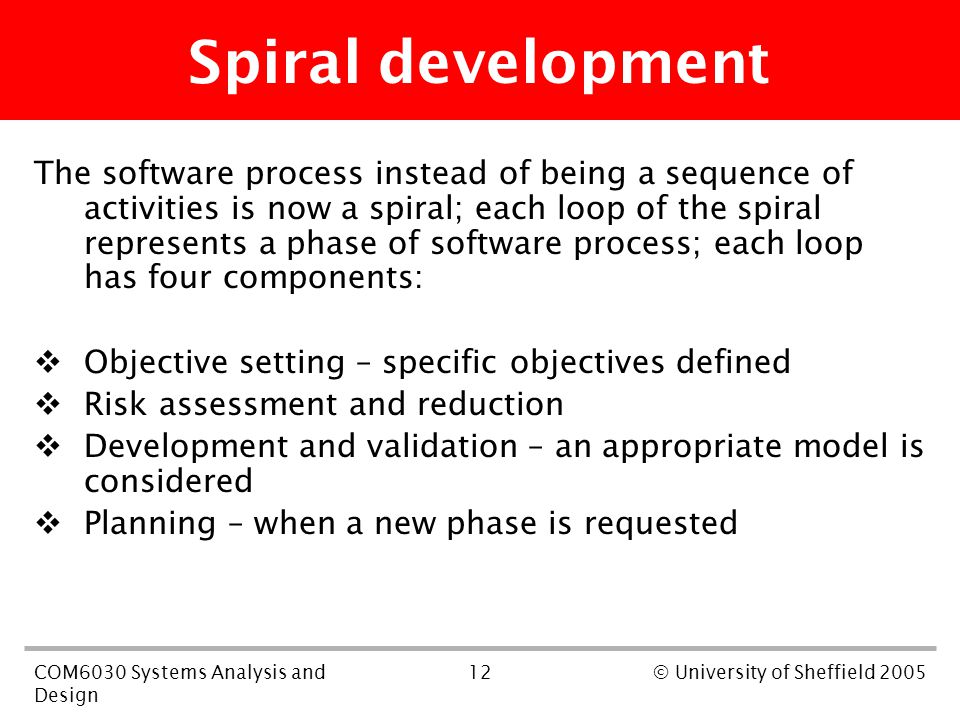 Spiral development

The software process instead of being a sequence of activities is now a spiral; each loop of the spiral represents a phase of software process; each loop has four components:

❖ Objective setting – specific objectives defined
❖ Risk assessment and reduction
❖ Development and validation – an appropriate model is considered
❖ Planning – when a new phase is requested

COM6030 Systems Analysis and Design

12

© University of Sheffield 2005